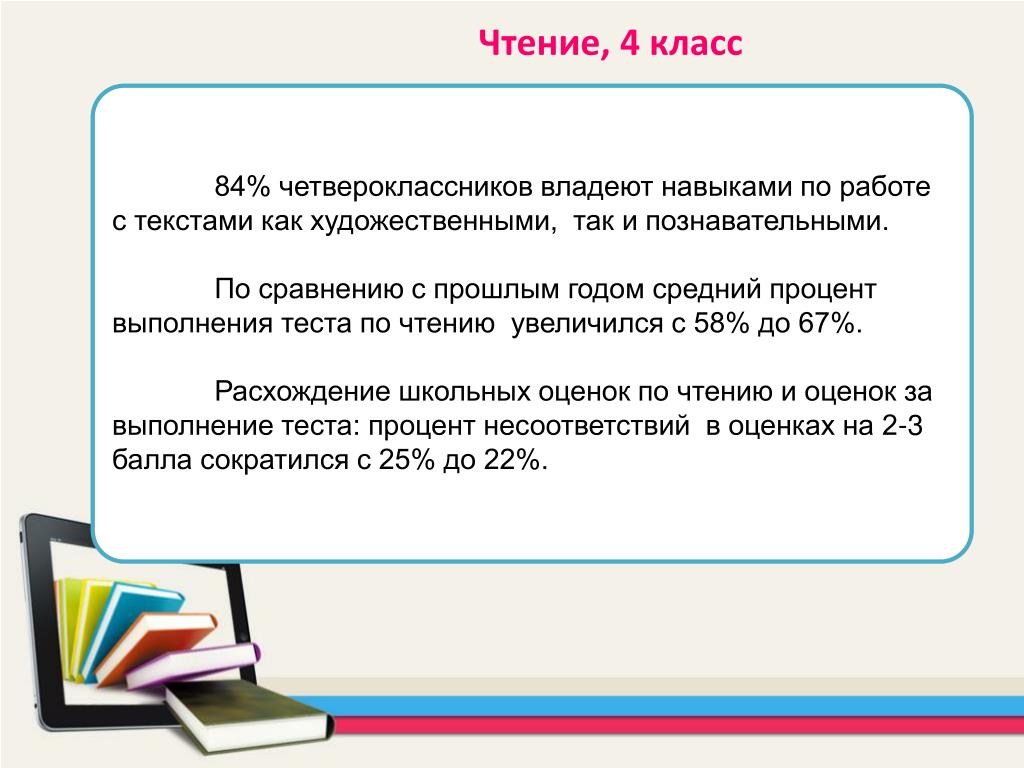 Чтение, 4 класс

84% четвероклассников владеют навыками по работе с текстами как художественными, так и познавательными.

По сравнению с прошлым годом средний процент выполнения теста по чтению увеличился с 58% до 67%.

Расхождение школьных оценок по чтению и оценок за выполнение теста: процент несоответствий в оценках на 2-3 балла сократился с 25% до 22%.